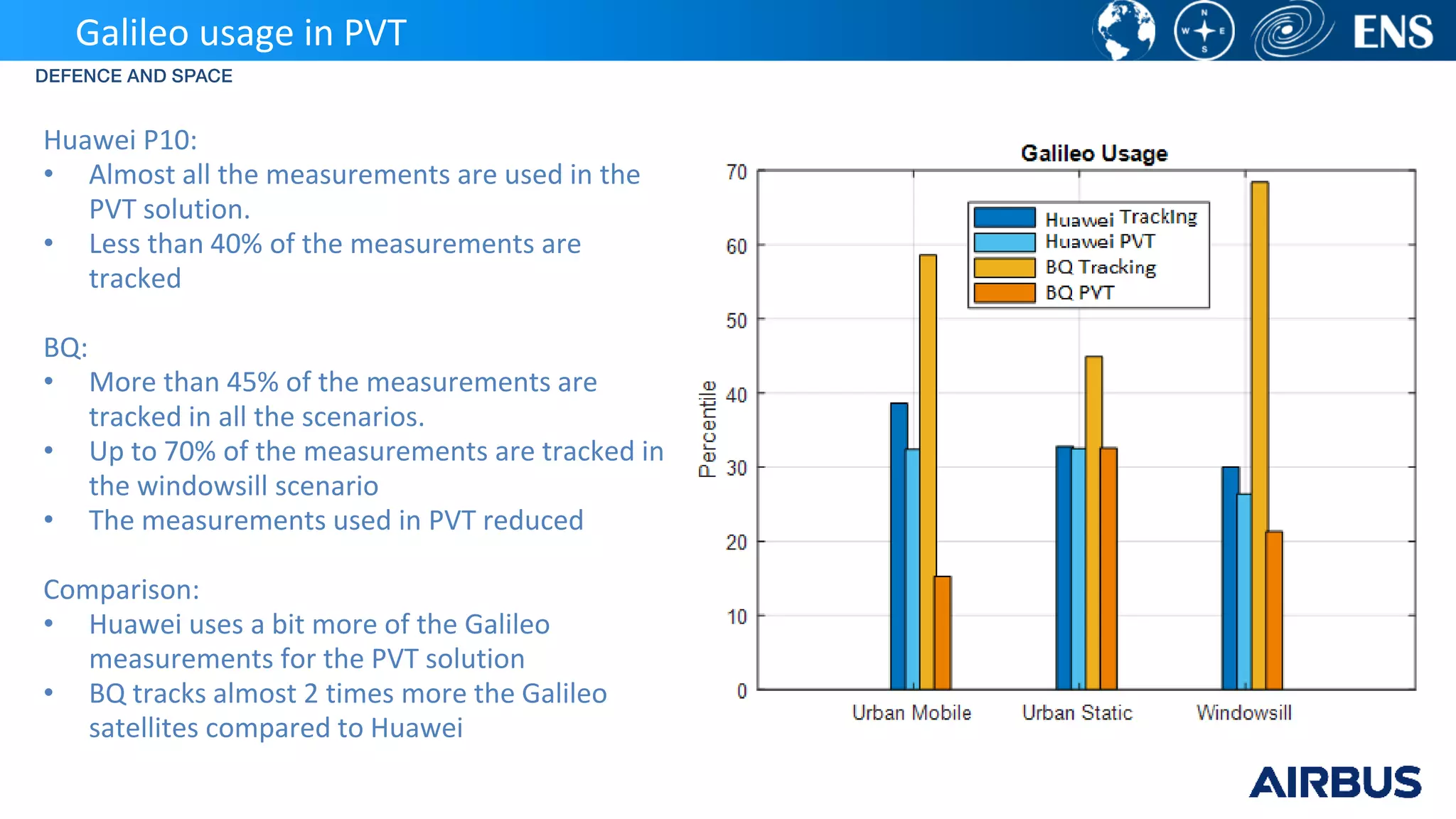 Galileo usage in PVT

N W E S

ENS

DEFENCE AND SPACE

Huawei P10:
• Almost all the measurements are used in the PVT solution.
• Less than 40% of the measurements are tracked

BQ:
• More than 45% of the measurements are tracked in all the scenarios.
• Up to 70% of the measurements are tracked in the windowsill scenario
• The measurements used in PVT reduced

Comparison:
• Huawei uses a bit more of the Galileo measurements for the PVT solution
• BQ tracks almost 2 times more the Galileo satellites compared to Huawei

Galileo Usage

Huawei Tracking
Huawei PVT
BQ Tracking
BQ PVT

Percentile

70
60
50
40
30
20
10
0

Urban Mobile
Urban Static
Windowsill

AIRBUS